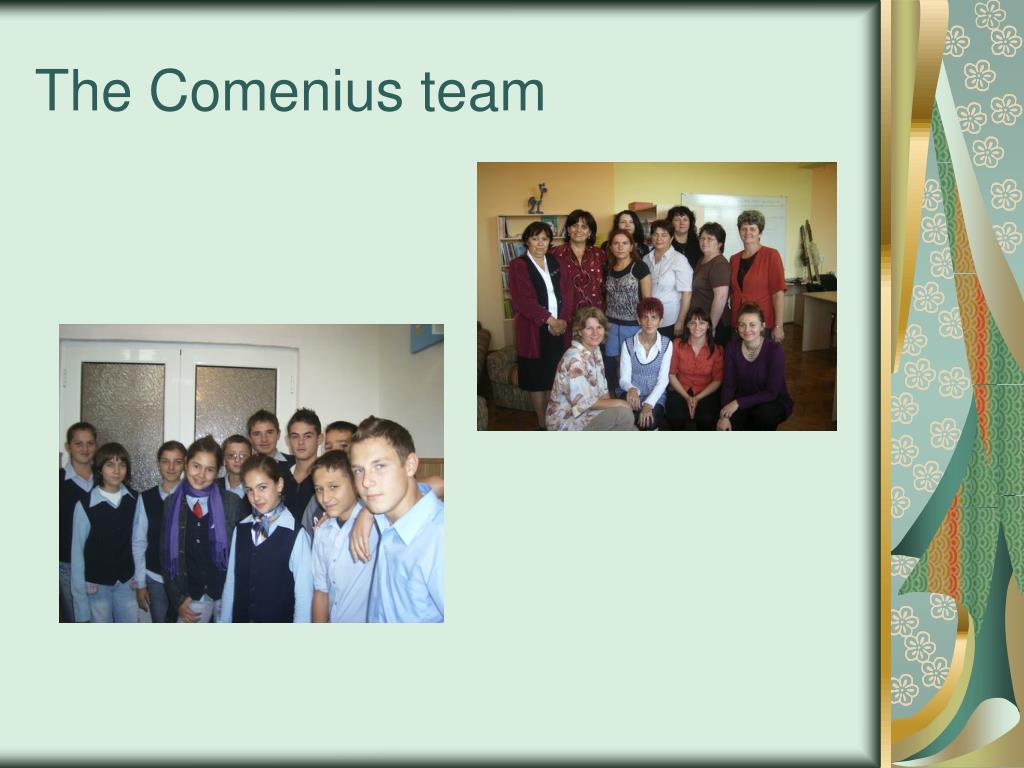 The Comenius team